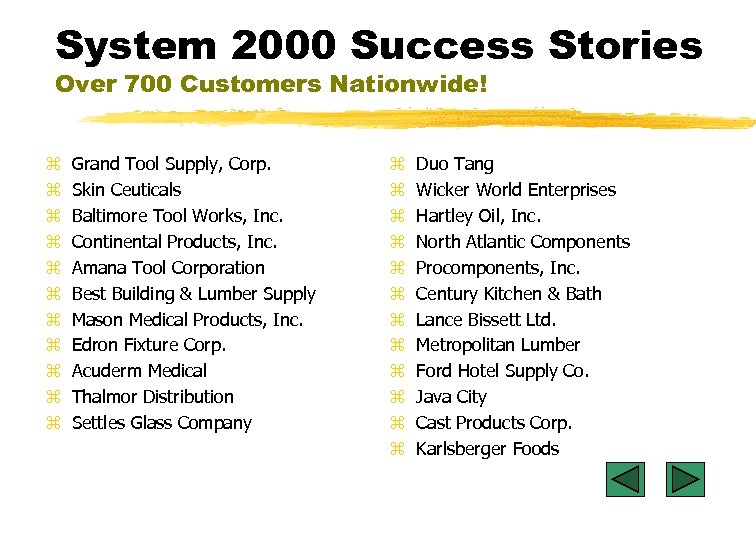 System 2000 Success Stories
Over 700 Customers Nationwide!

⌘ Grand Tool Supply, Corp.
⌘ Skin Ceuticals
⌘ Baltimore Tool Works, Inc.
⌘ Continental Products, Inc.
⌘ Amana Tool Corporation
⌘ Best Building & Lumber Supply
⌘ Mason Medical Products, Inc.
⌘ Edron Fixture Corp.
⌘ Acuderm Medical
⌘ Thalmor Distribution
⌘ Settles Glass Company

⌘ Duo Tang
⌘ Wicker World Enterprises
⌘ Hartley Oil, Inc.
⌘ North Atlantic Components
⌘ Procomponents, Inc.
⌘ Century Kitchen & Bath
⌘ Lance Bissett Ltd.
⌘ Metropolitan Lumber
⌘ Ford Hotel Supply Co.
⌘ Java City
⌘ Cast Products Corp.
⌘ Karlsberger Foods